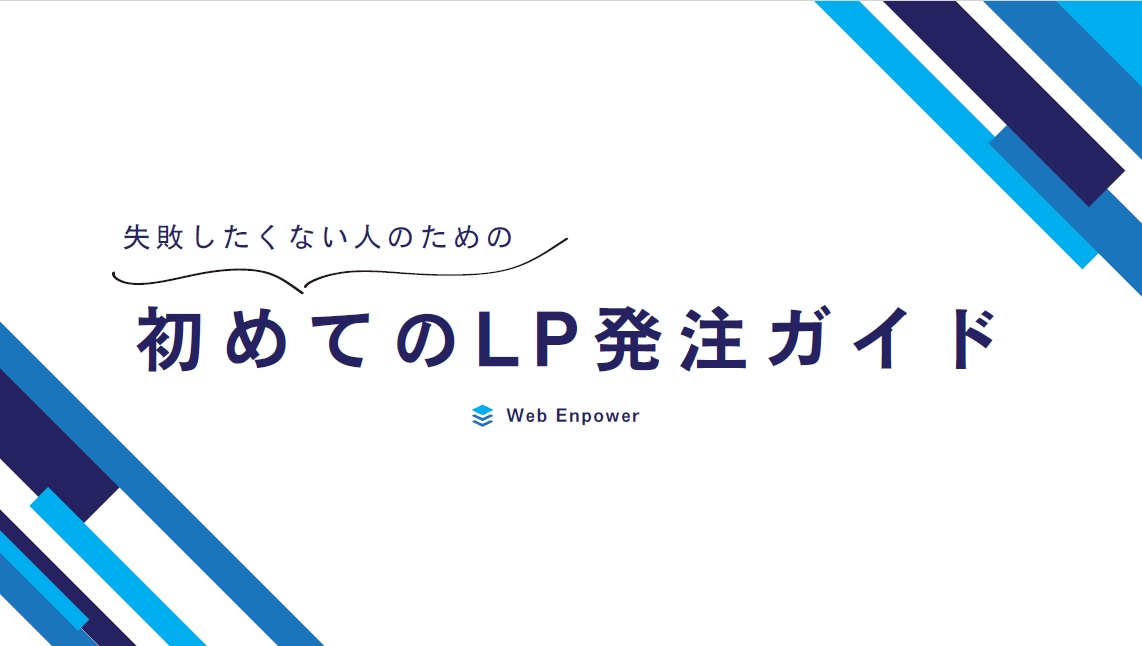 失敗したくない人のための

初めてのLP発注ガイド

Web Enpower